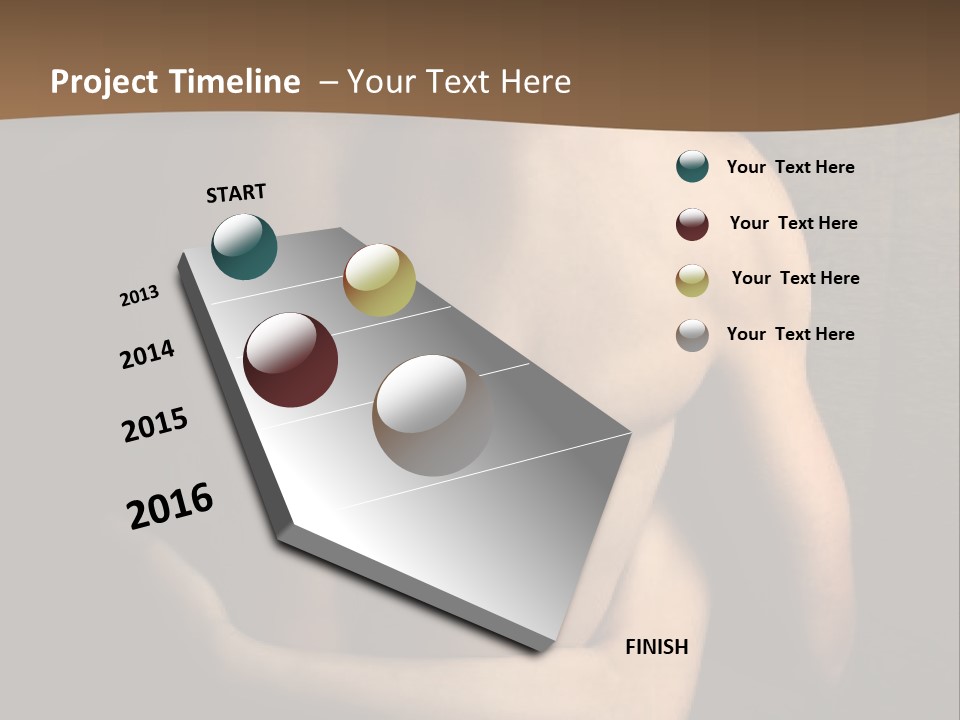 Project Timeline – Your Text Here

START

2013

2014

2015

2016

FINISH

Your Text Here

Your Text Here

Your Text Here

Your Text Here